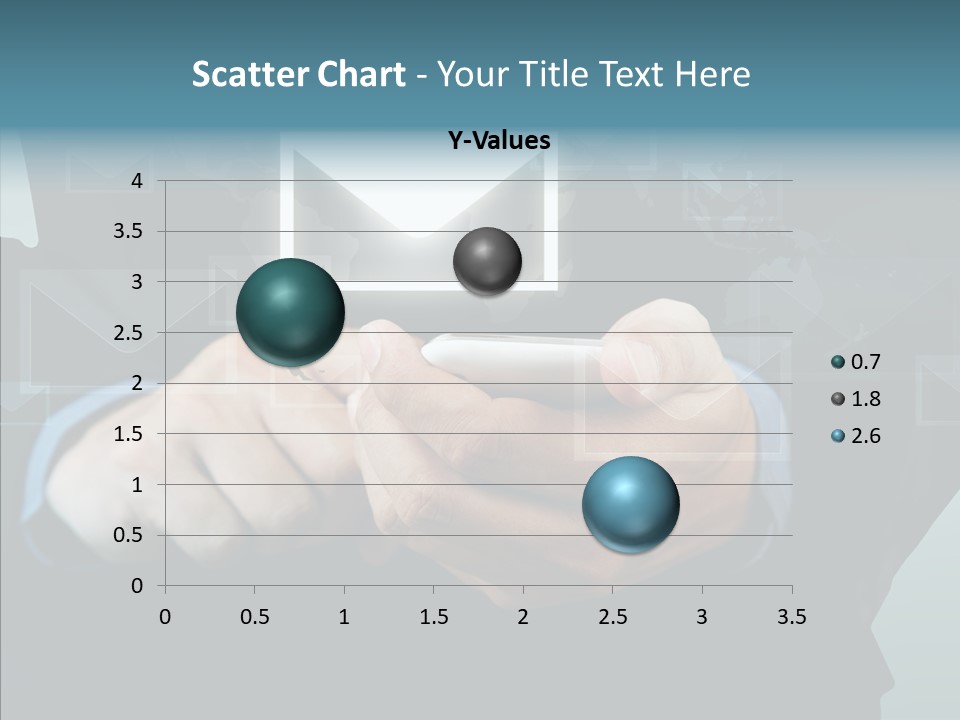 Scatter Chart - Your Title Text Here

Y-Values

4
3.5
3
2.5
2
1.5
1
0.5
0

0 0.5 1 1.5 2 2.5 3 3.5

0.7
1.8
2.6